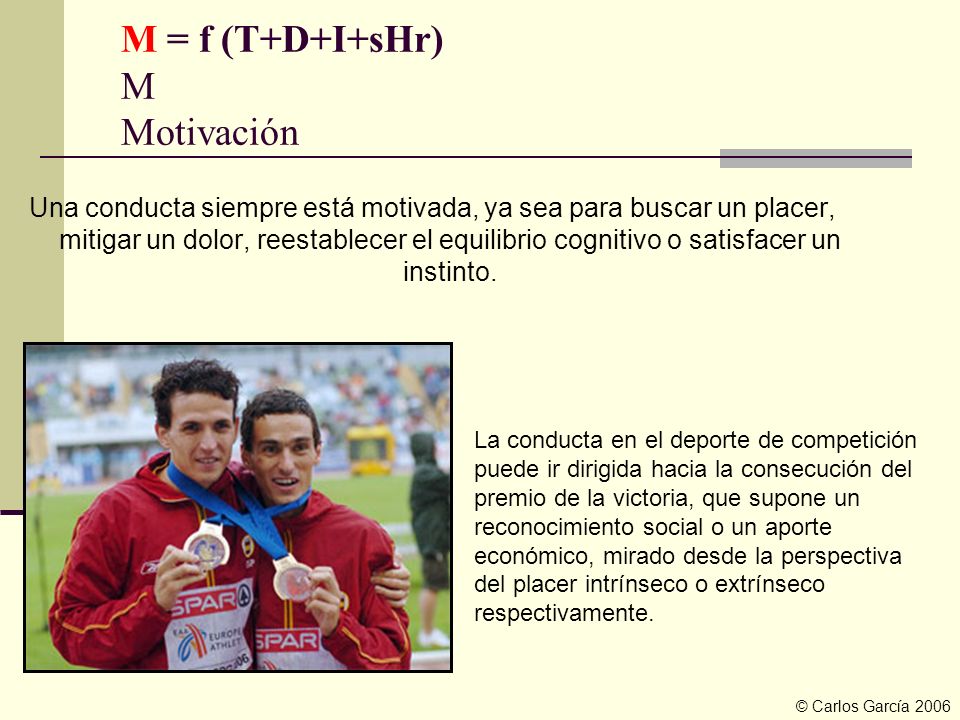 M = f (T+D+I+sHr)
M
Motivación

Una conducta siempre está motivada, ya sea para buscar un placer, mitigar un dolor, reestablecer el equilibrio cognitivo o satisfacer un instinto.

SPAR
EAA EUROPE ATHLET
SPAR

La conducta en el deporte de competición puede ir dirigida hacia la consecución del premio de la victoria, que supone un reconocimiento social o un aporte económico, mirado desde la perspectiva del placer intrínseco o extrínseco respectivamente.

© Carlos García 2006